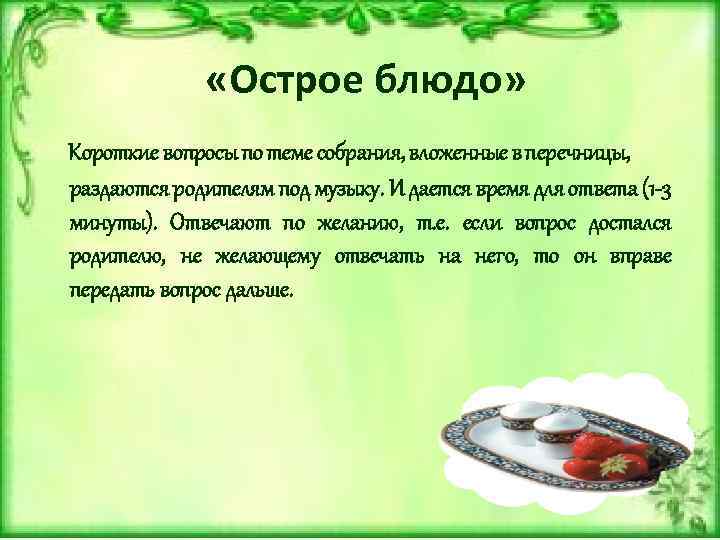 «Острое блюдо»

Короткие вопросы по теме собрания, вложенные в перечницы, раздаются родителям под музыку. И дается время для ответа (1-3 минуты). Отвечают по желанию, т.е. если вопрос достался родителю, не желающему отвечать на него, то он вправе передать вопрос дальше.